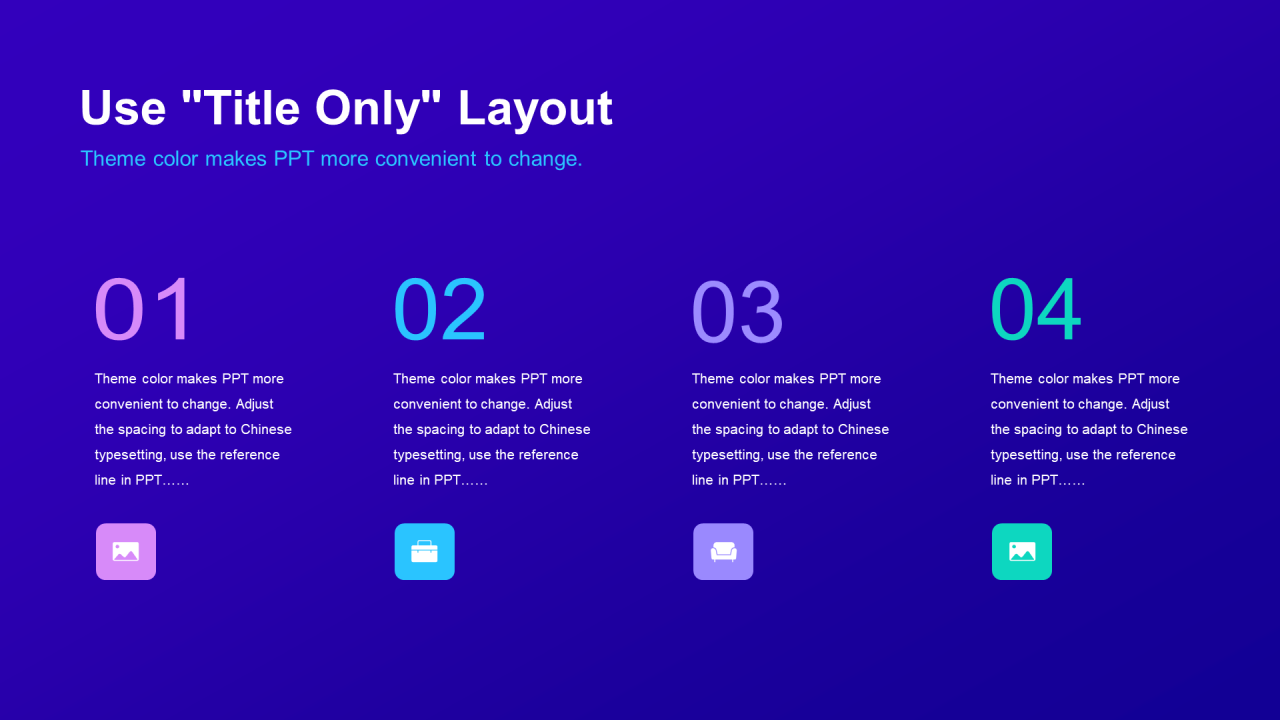 Use "Title Only" Layout

Theme color makes PPT more convenient to change.

01

Theme color makes PPT more convenient to change. Adjust the spacing to adapt to Chinese typesetting, use the reference line in PPT……

02

Theme color makes PPT more convenient to change. Adjust the spacing to adapt to Chinese typesetting, use the reference line in PPT……

03

Theme color makes PPT more convenient to change. Adjust the spacing to adapt to Chinese typesetting, use the reference line in PPT……

04

Theme color makes PPT more convenient to change. Adjust the spacing to adapt to Chinese typesetting, use the reference line in PPT……